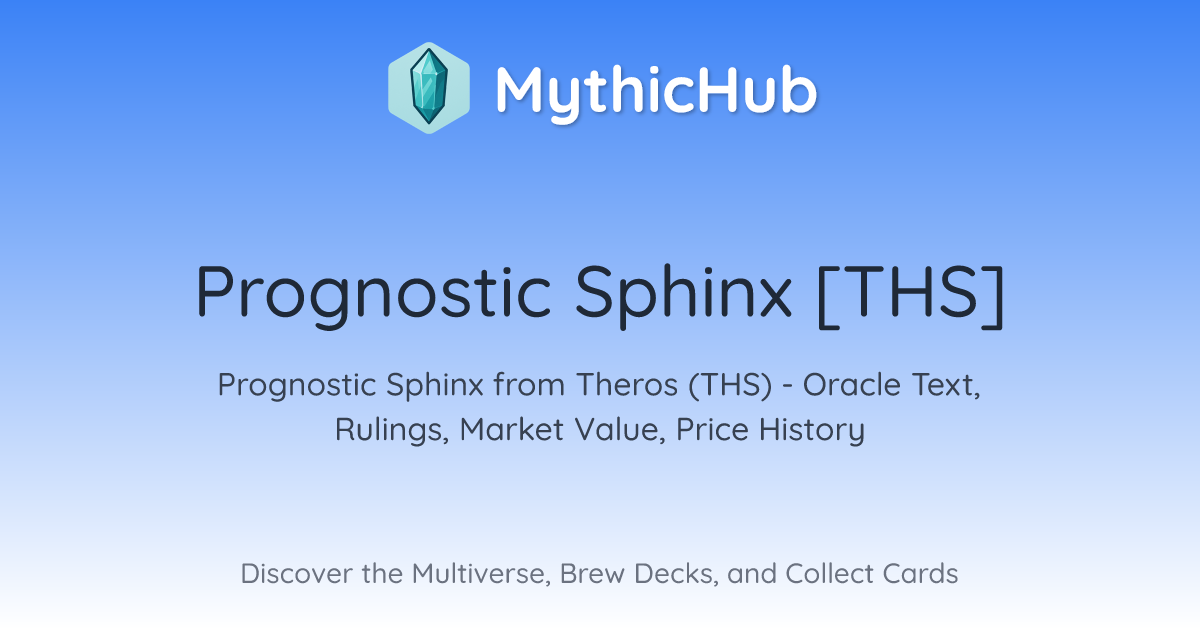 MythicHub

Prognostic Sphinx [THS]

Prognostic Sphinx from Theros (THS) - Oracle Text, Rulings, Market Value, Price History

Discover the Multiverse, Brew Decks, and Collect Cards